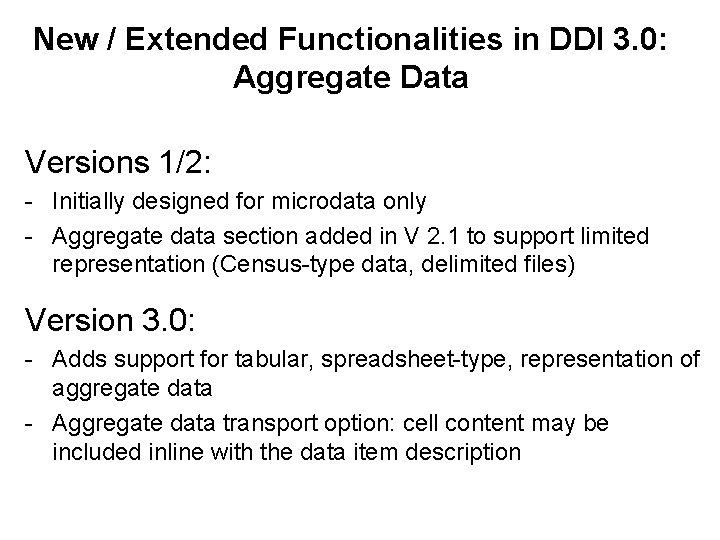 New / Extended Functionalities in DDI 3.0: Aggregate Data

Versions 1/2:

- Initially designed for microdata only
- Aggregate data section added in V 2.1 to support limited representation (Census-type data, delimited files)

Version 3.0:

- Adds support for tabular, spreadsheet-type, representation of aggregate data
- Aggregate data transport option: cell content may be included inline with the data item description